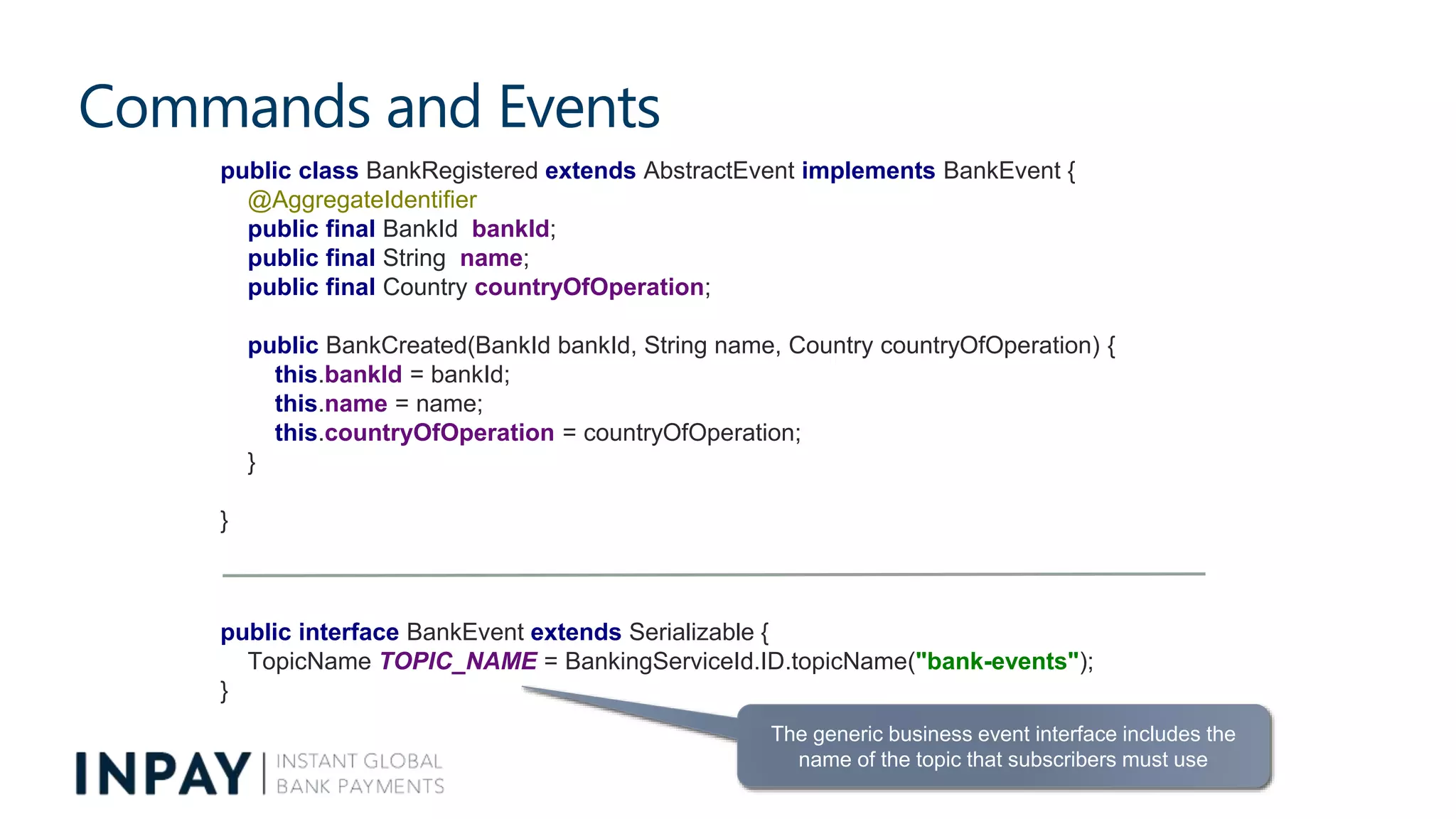 Commands and Events

public class BankRegistered extends AbstractEvent implements BankEvent {
@AggregateIdentifier
public final BankId bankId;
public final String name;
public final Country countryOfOperation;

public BankCreated(BankId bankId, String name, Country countryOfOperation) {
this.bankId = bankId;
this.name = name;
this.countryOfOperation = countryOfOperation;
}

}

public interface BankEvent extends Serializable {
TopicName TOPIC_NAME = BankingServiceId.ID.topicName("bank-events");
}

The generic business event interface includes the name of the topic that subscribers must use

INPAY | INSTANT GLOBAL BANK PAYMENTS